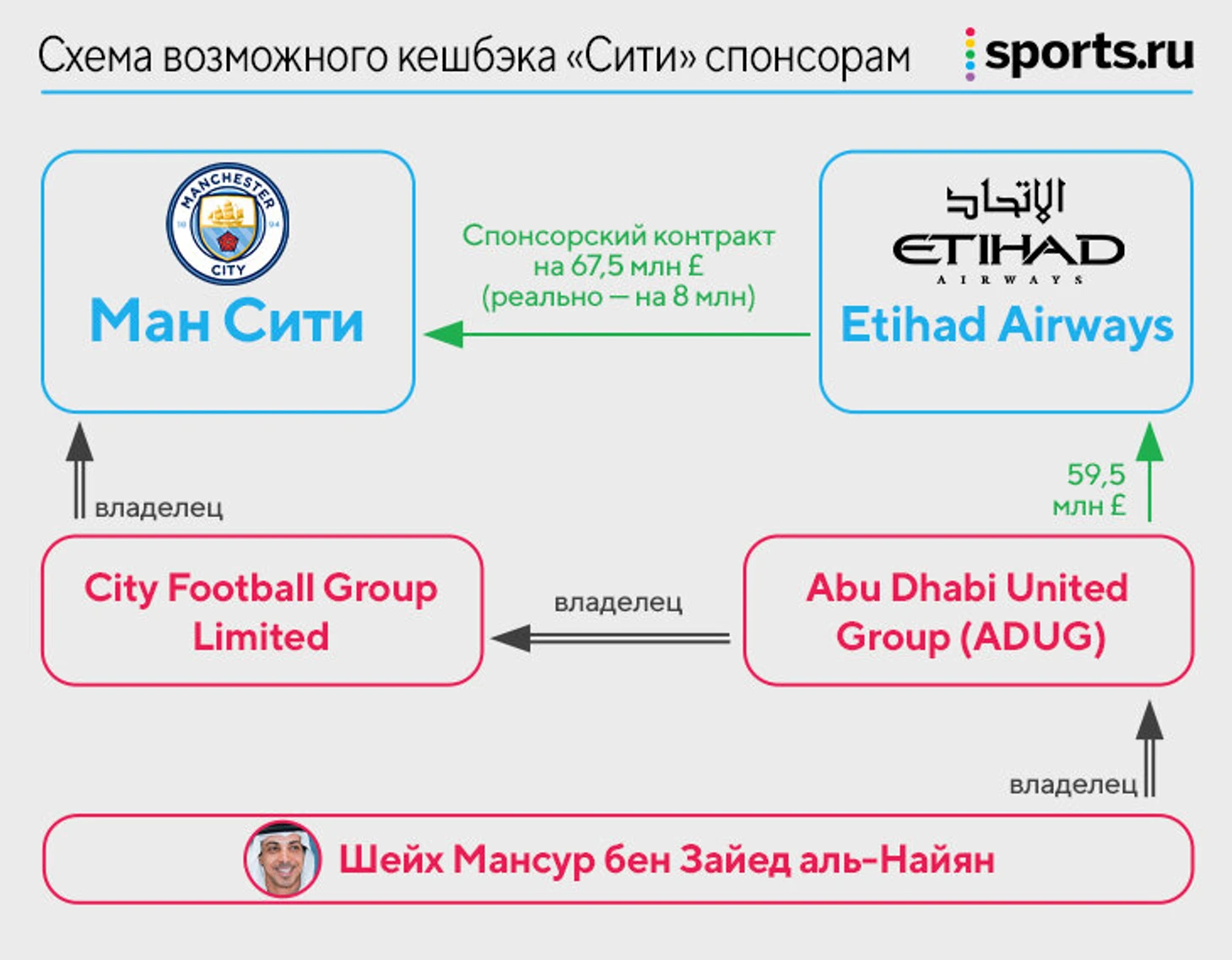 Схема возможного кешбэка «Сити» спонсорам

sports.ru

MANCHESTER CITY 18 94

Ман Сити

Спонсорский контракт на 67,5 млн £ (реально — на 8 млн)

الاتحاد
ETIHAD
AIRWAYS

Etihad Airways

владелец

59,5 млн £

City Football Group Limited

владелец

Abu Dhabi United Group (ADUG)

владелец

Шейх Мансур бен Зайед аль-Найян